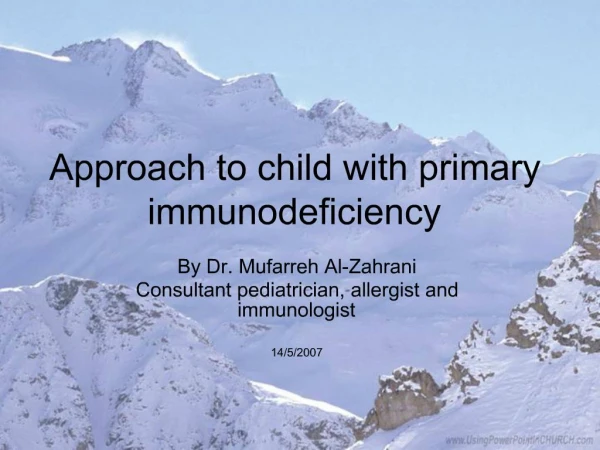 Approach to child with primary immunodeficiency

By Dr. Mufarreh Al-Zahrani
Consultant pediatrician, allergist and immunologist

14/5/2007

www.UsingPowerPointInCHURCH.com